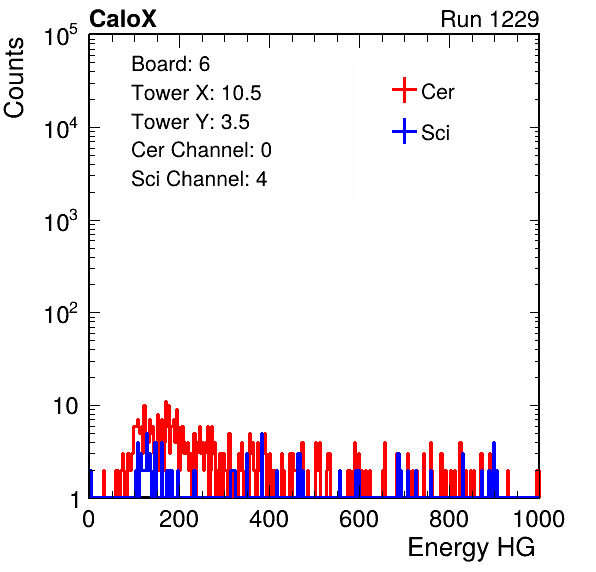 CaloX
Run 1229

Counts

$10^5$
$10^4$
$10^3$
$10^2$
10
1

Board: 6
Tower X: 10.5
Tower Y: 3.5
Cer Channel: 0
Sci Channel: 4

Cer
Sci

0
200
400
600
800
1000
Energy HG